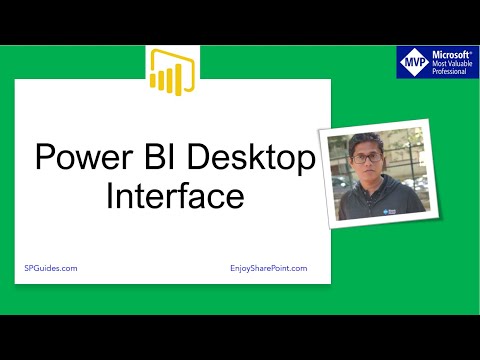 MVP Microsoft® Most Valuable Professional

Power BI Desktop Interface

SPGuides.com

EnjoySharePoint.com